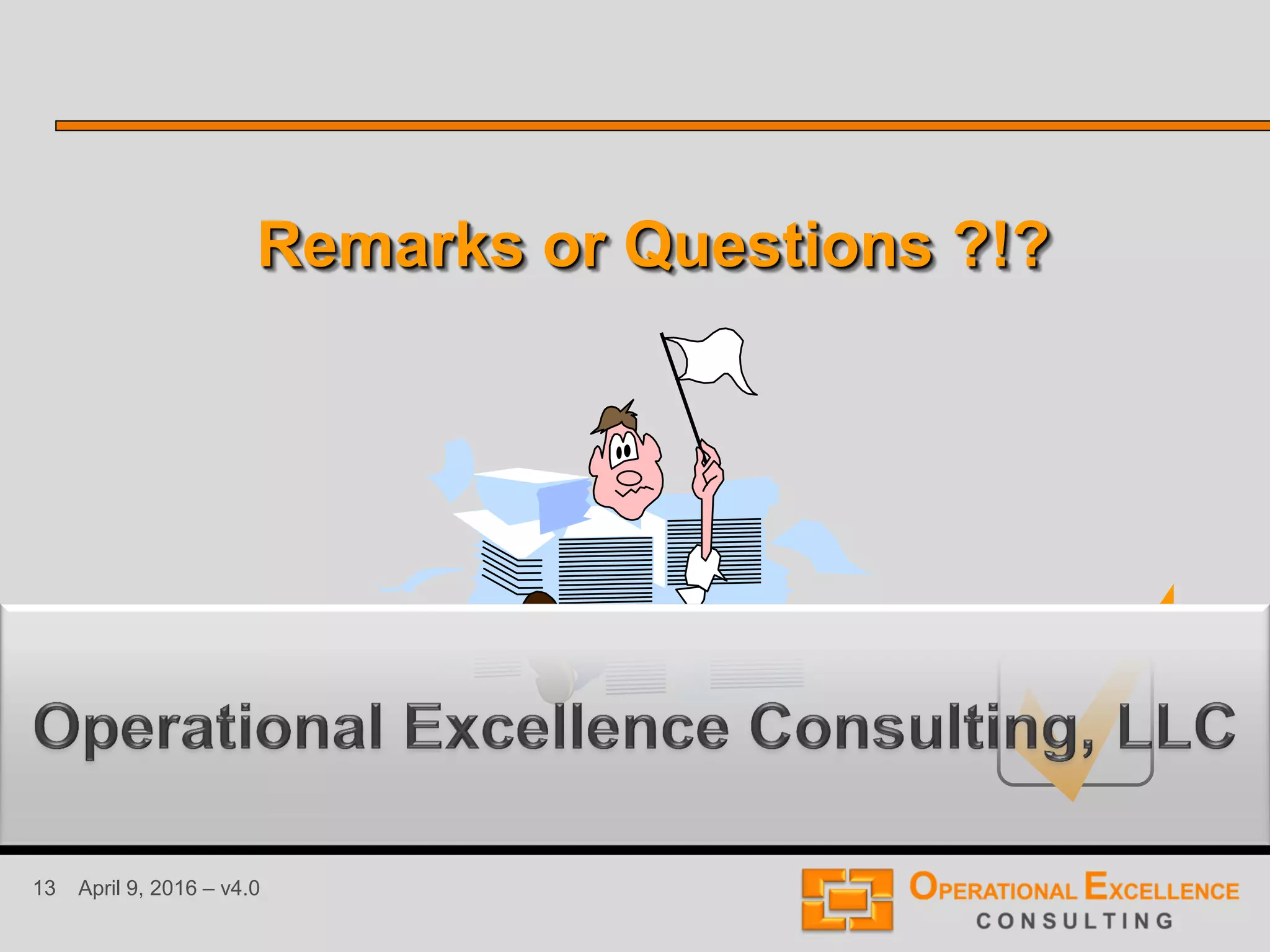 Remarks or Questions ?!?

Operational Excellence Consulting, LLC

13 April 9, 2016 – v4.0

OPERATIONAL EXCELLENCE
CONSULTING